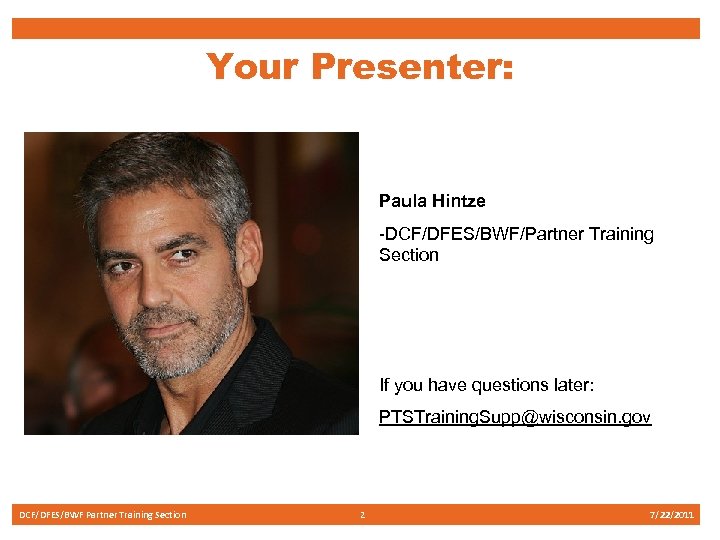 Your Presenter:

Paula Hintze

-DCF/DFES/BWF/Partner Training Section

If you have questions later:

PTSTrainingSupp@wisconsin.gov

DCF/DFES/BWF Partner Training Section 2 7/22/2011